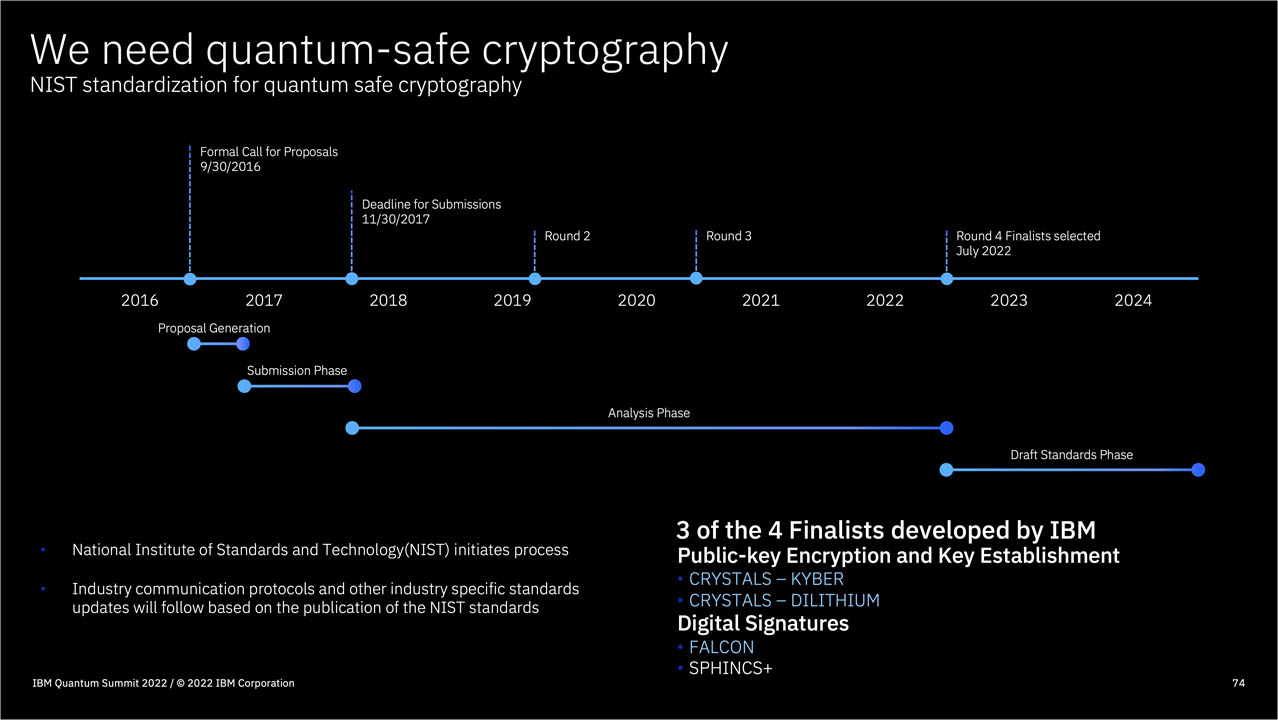 We need quantum-safe cryptography
NIST standardization for quantum safe cryptography

Formal Call for Proposals
9/30/2016

Deadline for Submissions
11/30/2017

Round 2

Round 3

Round 4 Finalists selected
July 2022

2016 2017 2018 2019 2020 2021 2022 2023 2024

Proposal Generation

Submission Phase

Analysis Phase

Draft Standards Phase

• National Institute of Standards and Technology(NIST) initiates process

• Industry communication protocols and other industry specific standards updates will follow based on the publication of the NIST standards

3 of the 4 Finalists developed by IBM
Public-key Encryption and Key Establishment
• CRYSTALS – KYBER
• CRYSTALS – DILITHIUM
Digital Signatures
• FALCON
• SPHINCS+

IBM Quantum Summit 2022 / © 2022 IBM Corporation

74